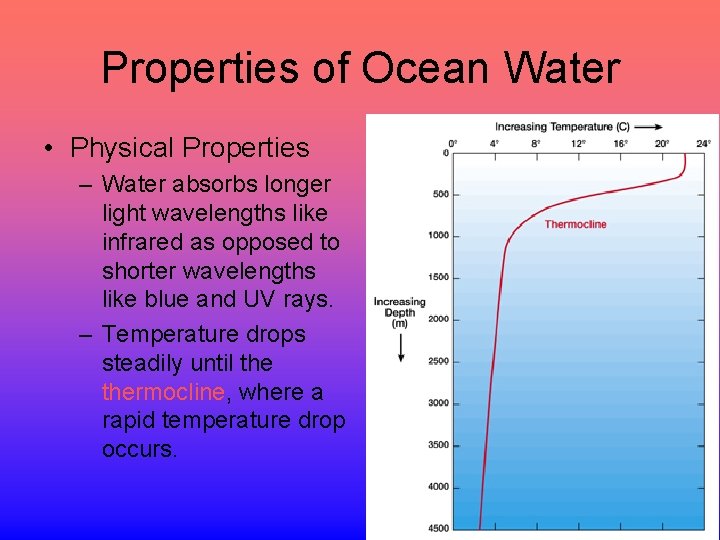 Properties of Ocean Water

• Physical Properties
– Water absorbs longer light wavelengths like infrared as opposed to shorter wavelengths like blue and UV rays.
– Temperature drops steadily until the thermocline, where a rapid temperature drop occurs.

Increasing Temperature (C) →

0° 4° 8° 12° 16° 20° 24°

0
500
1000
1500
2000
2500
3000
3500
4000
4500

Increasing Depth (m)

Thermocline